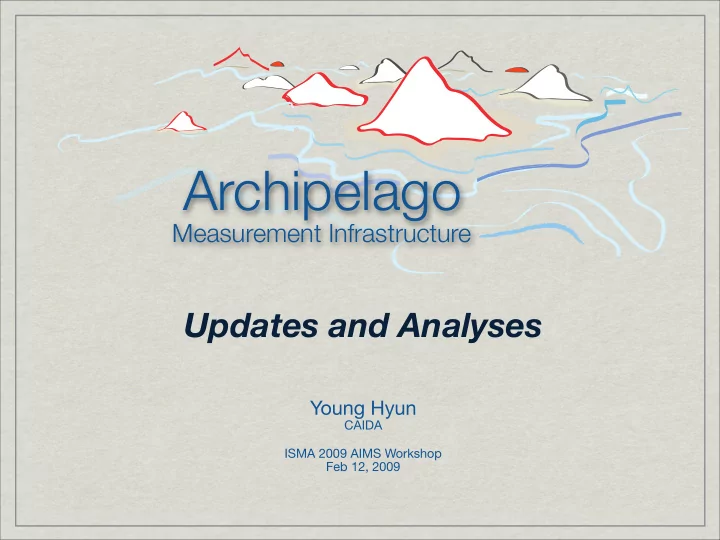 Archipelago
Measurement Infrastructure

Updates and Analyses

Young Hyun
CAIDA

ISMA 2009 AIMS Workshop
Feb 12, 2009